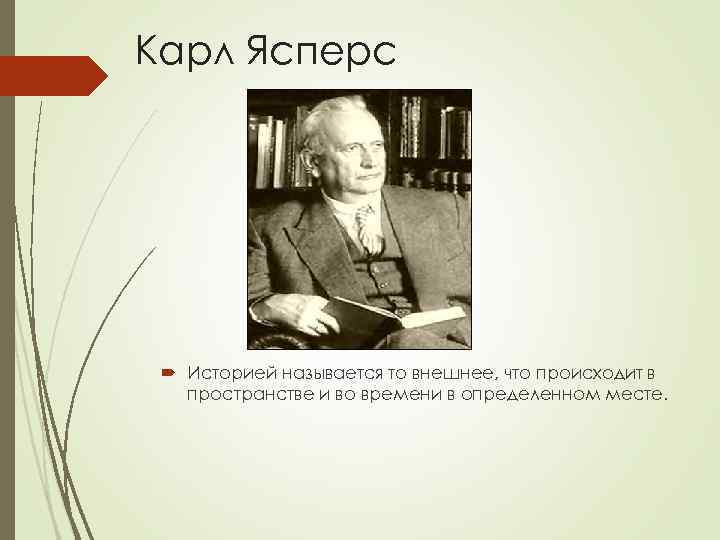 Карл Ясперс

Историей называется то внешнее, что происходит в пространстве и во времени в определенном месте.